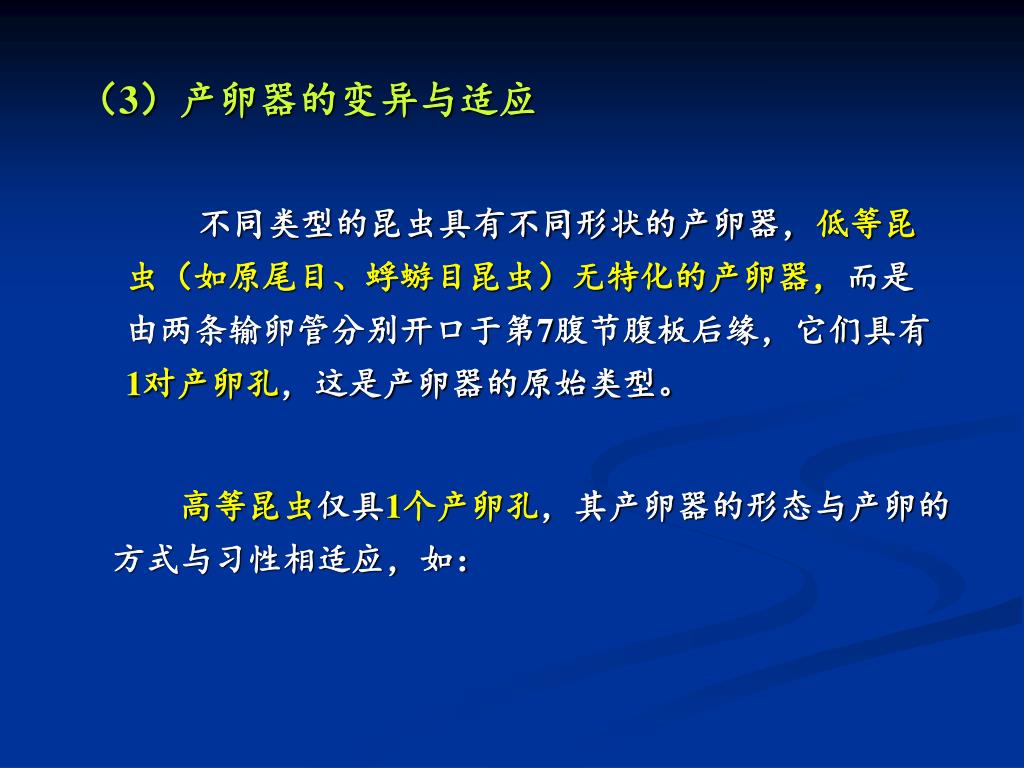 （3）产卵器的变异与适应

不同类型的昆虫具有不同形状的产卵器，低等昆虫（如原尾目、蜉蝣目昆虫）无特化的产卵器，而是由两条输卵管分别开口于第7腹节腹板后缘，它们具有1对产卵孔，这是产卵器的原始类型。

高等昆虫仅具1个产卵孔，其产卵器的形态与产卵的方式与习性相适应，如：